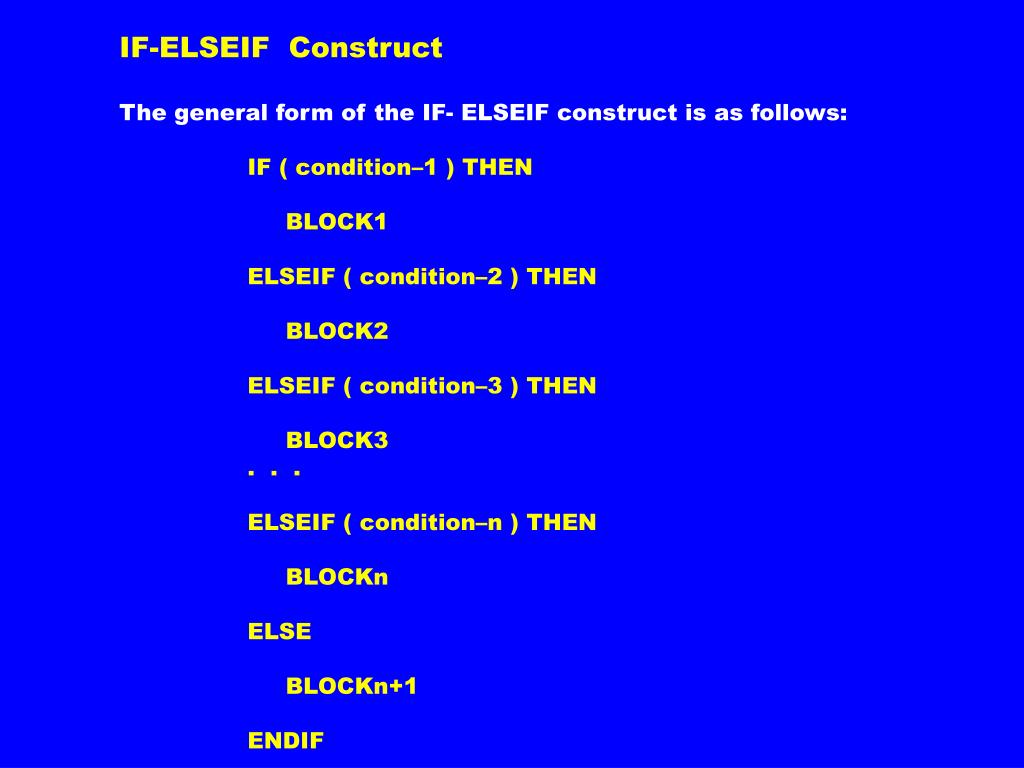 IF-ELSEIF Construct

The general form of the IF- ELSEIF construct is as follows:

IF ( condition–1 ) THEN

BLOCK1

ELSEIF ( condition–2 ) THEN

BLOCK2

ELSEIF ( condition–3 ) THEN

BLOCK3
. . .

ELSEIF ( condition–n ) THEN

BLOCKn

ELSE

BLOCKn+1

ENDIF